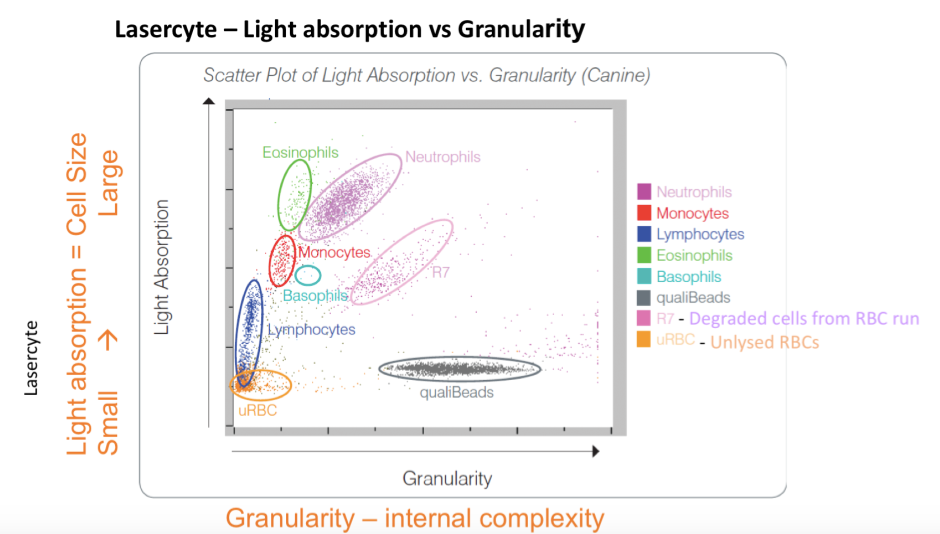 Lasercyte – Light absorption vs Granularity

Scatter Plot of Light Absorption vs. Granularity (Canine)

Lasercyte

Light absorption = Cell Size
Small → Large

Light Absorption

Eosinophils
Neutrophils
Monocytes
Basophils
R7
Lymphocytes
uRBC
qualiBeads

Granularity

Neutrophils
Monocytes
Lymphocytes
Eosinophils
Basophils
qualiBeads
R7 - Degraded cells from RBC run
uRBC - Unlysed RBCs

Granularity – internal complexity